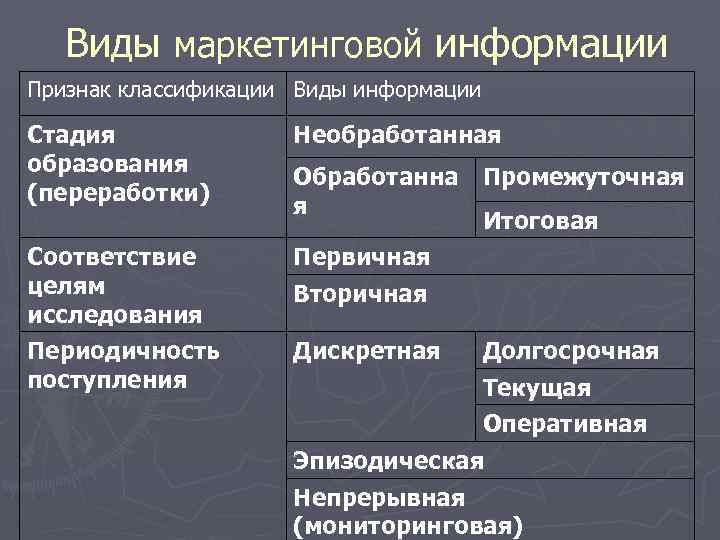 Виды маркетинговой информации

| Признак классификации | Виды информации | |
|---|---|---|
| Стадия образования (переработки) | Необработанная | |
| | Обработанная | Промежуточная |
| | | Итоговая |
| Соответствие целям исследования | Первичная | |
| | Вторичная | |
| Периодичность поступления | Дискретная | Долгосрочная |
| | | Текущая |
| | | Оперативная |
| | Эпизодическая | |
| | Непрерывная (мониторинговая) | |